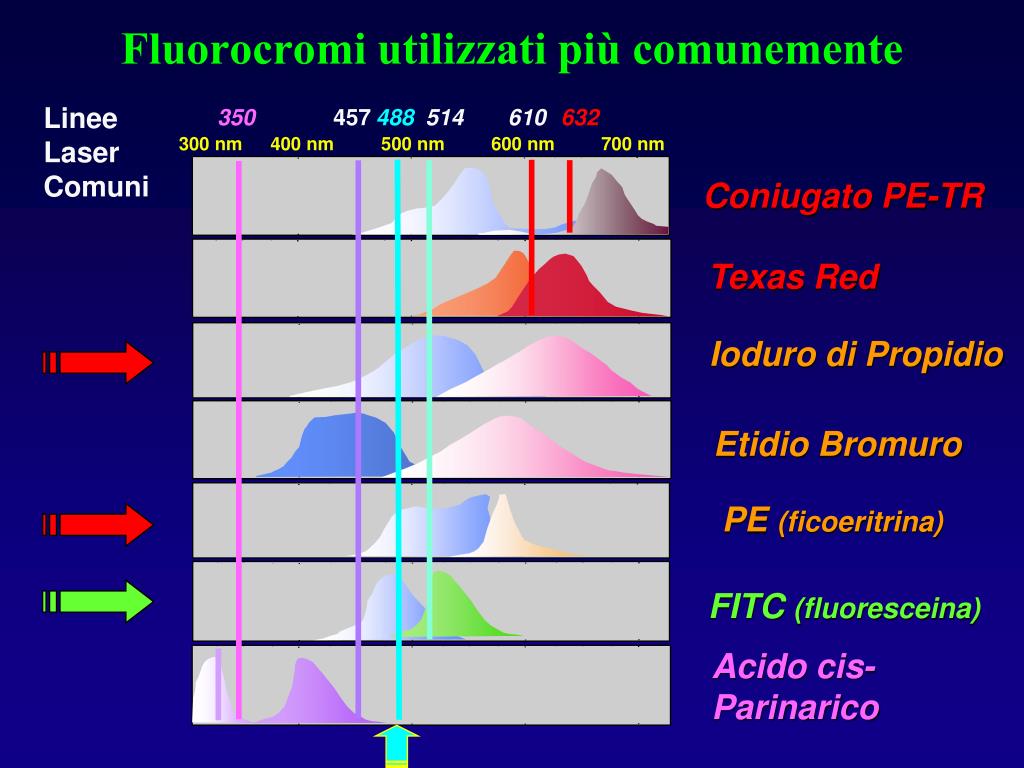 Fluorocromi utilizzati più comunemente

Linee Laser Comuni

350 457 488 514 610 632

300 nm 400 nm 500 nm 600 nm 700 nm

Coniugato PE-TR

Texas Red

Ioduro di Propidio

Etidio Bromuro

PE (ficoeritrina)

FITC (fluoresceina)

Acido cis-Parinarico